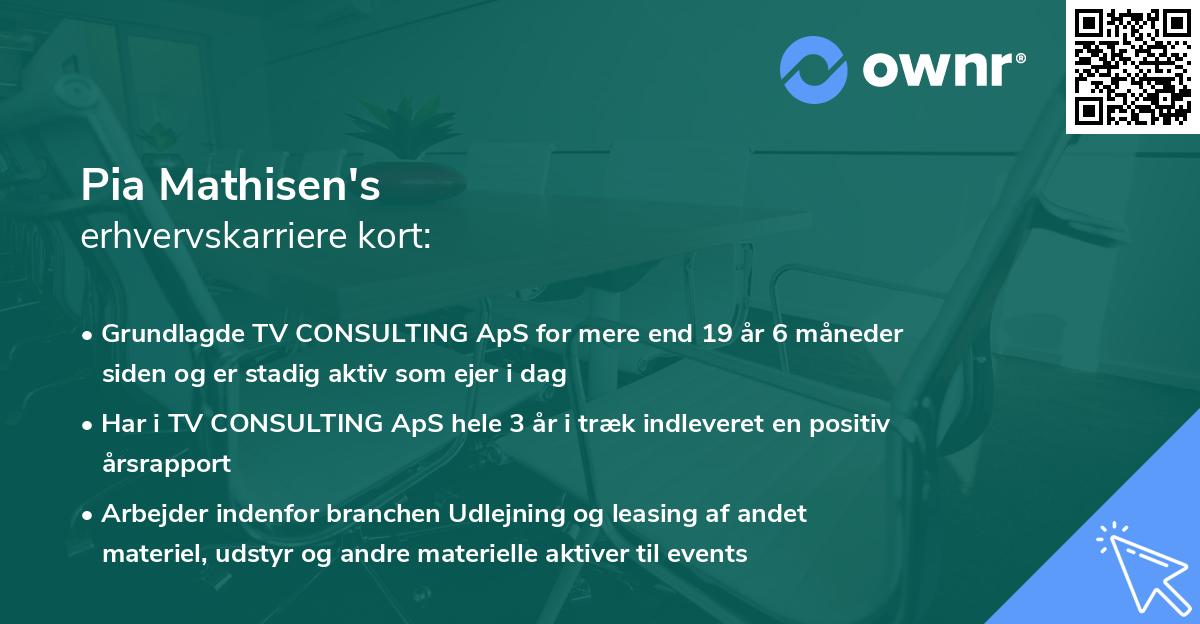 ownr®

Pia Mathisen's
erhvervskarriere kort:

• Grundlagde TV CONSULTING ApS for mere end 19 år 6 måneder siden og er stadig aktiv som ejer i dag

• Har i TV CONSULTING ApS hele 3 år i træk indleveret en positiv årsrapport

• Arbejder indenfor branchen Udlejning og leasing af andet materiel, udstyr og andre materielle aktiver til events